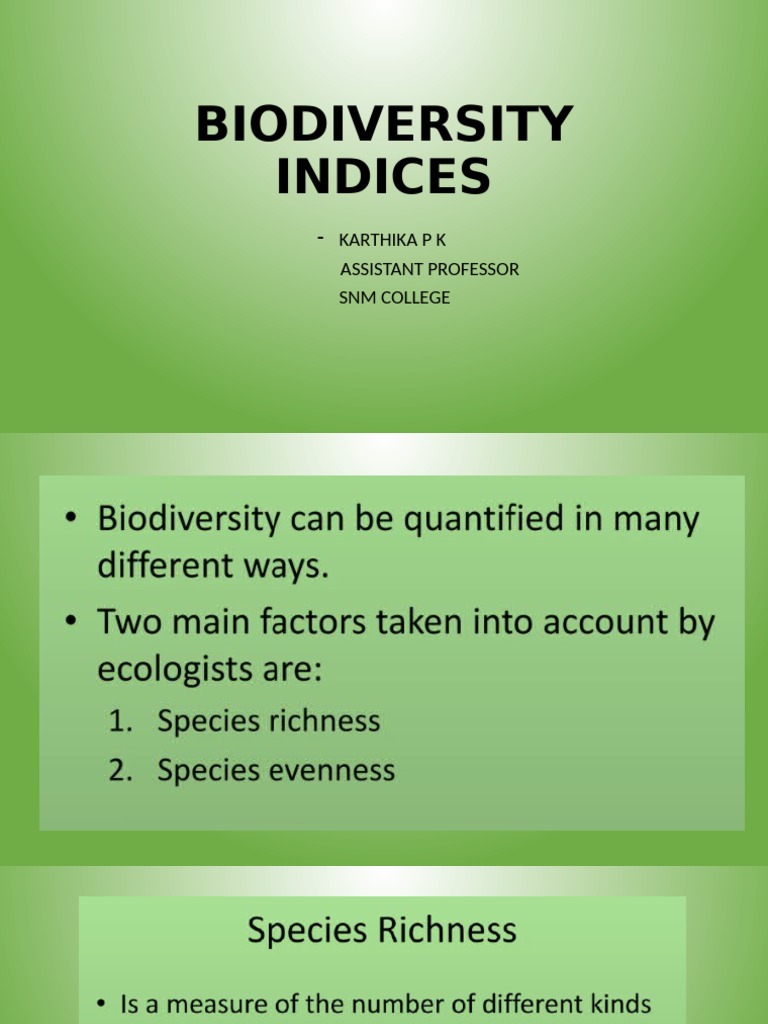 BIODIVERSITY INDICES

- KARTHIKA P K
ASSISTANT PROFESSOR
SNM COLLEGE

• Biodiversity can be quantified in many different ways.
• Two main factors taken into account by ecologists are:
1. Species richness
2. Species evenness

Species Richness

• Is a measure of the number of different kinds